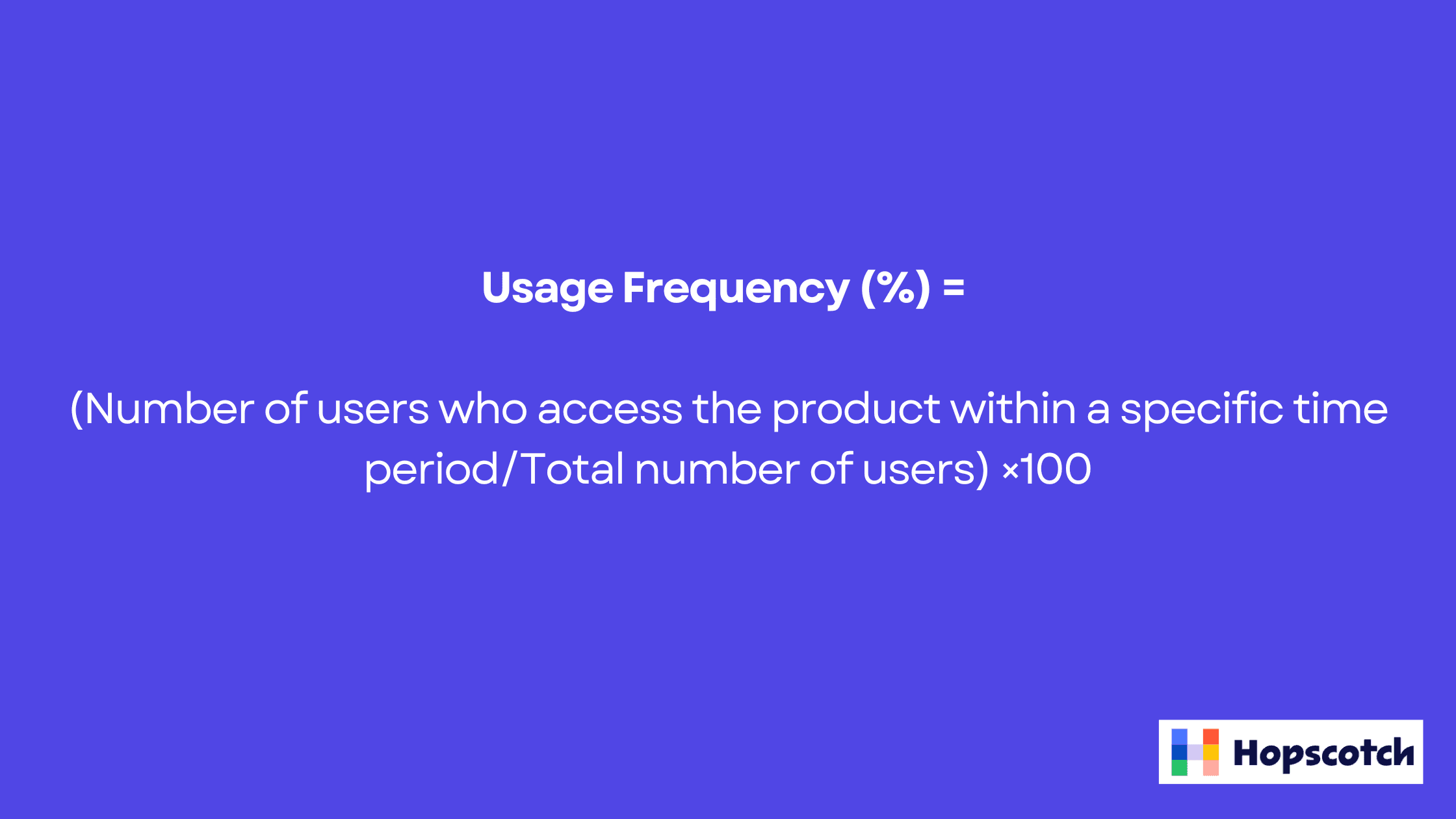 Usage Frequency (%) =

(Number of users who access the product within a specific time period/Total number of users) ×100

Hopscotch